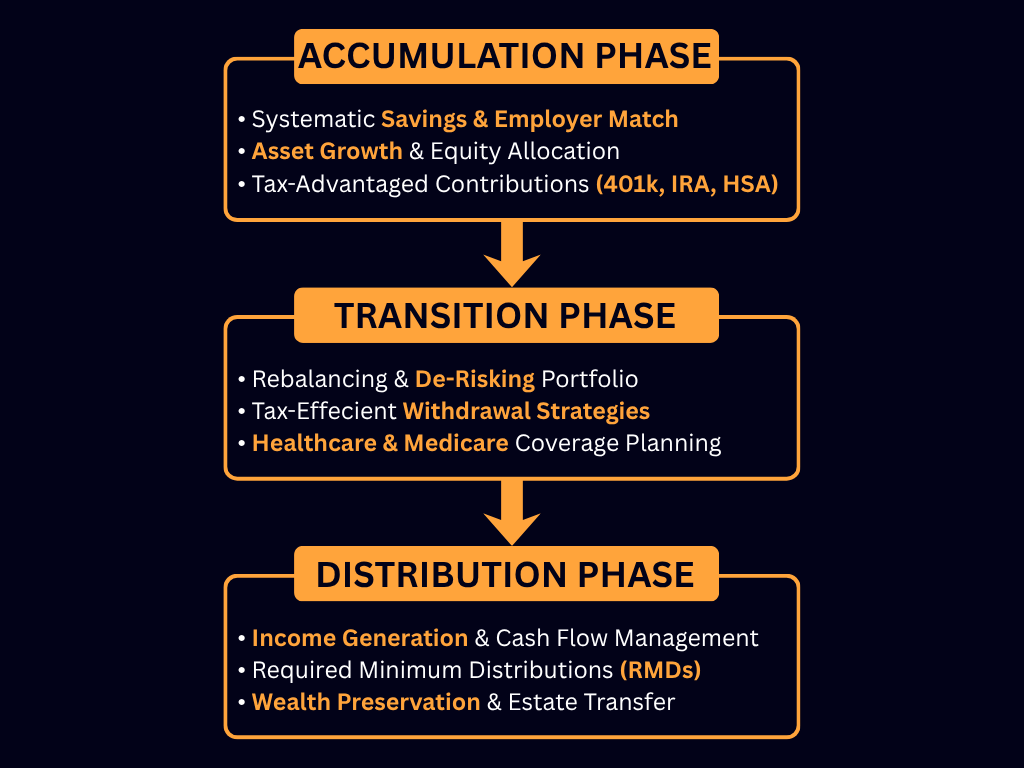 ACCUMULATION PHASE

• Systematic Savings & Employer Match
• Asset Growth & Equity Allocation
• Tax-Advantaged Contributions (401k, IRA, HSA)

TRANSITION PHASE

• Rebalancing & De-Risking Portfolio
• Tax-Effecient Withdrawal Strategies
• Healthcare & Medicare Coverage Planning

DISTRIBUTION PHASE

• Income Generation & Cash Flow Management
• Required Minimum Distributions (RMDs)
• Wealth Preservation & Estate Transfer